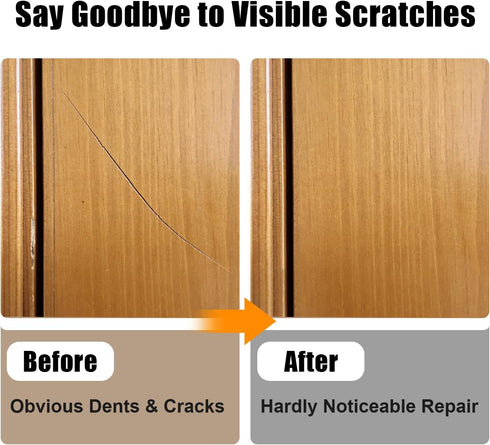 Say Goodbye to Visible Scratches

Before

Obvious Dents & Cracks

After

Hardly Noticeable Repair